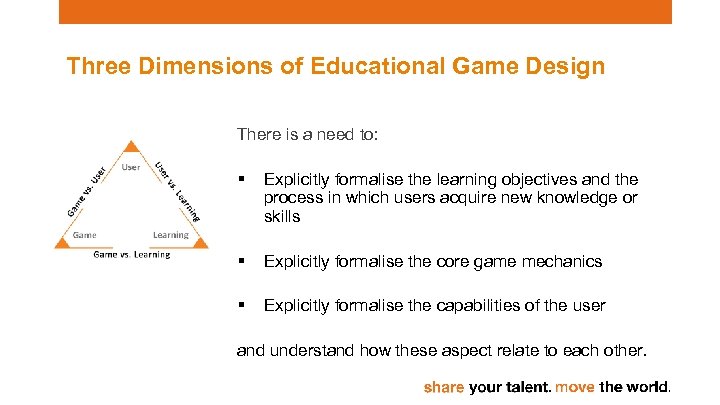 Three Dimensions of Educational Game Design

User
Game vs. User
User vs. Learning
Game
Learning
Game vs. Learning

There is a need to:

▪ Explicitly formalise the learning objectives and the process in which users acquire new knowledge or skills

▪ Explicitly formalise the core game mechanics

▪ Explicitly formalise the capabilities of the user

and understand how these aspect relate to each other.

share your talent. move the world.